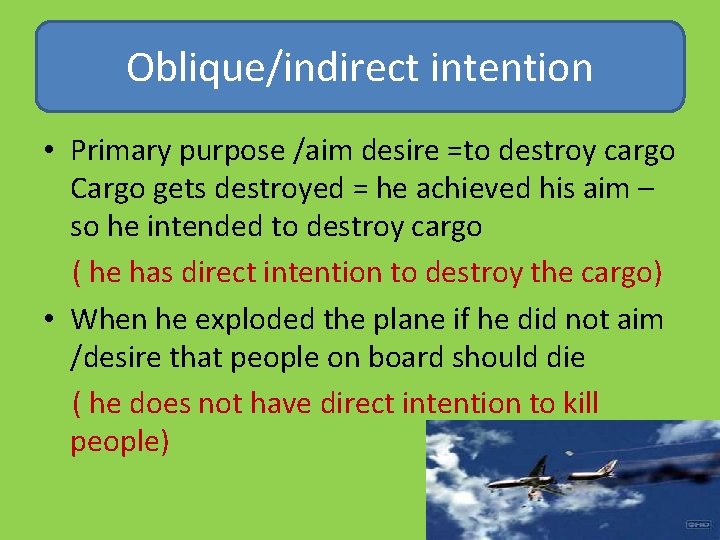 Oblique/indirect intention

• Primary purpose /aim desire =to destroy cargo Cargo gets destroyed = he achieved his aim – so he intended to destroy cargo

( he has direct intention to destroy the cargo)

• When he exploded the plane if he did not aim /desire that people on board should die

( he does not have direct intention to kill people)